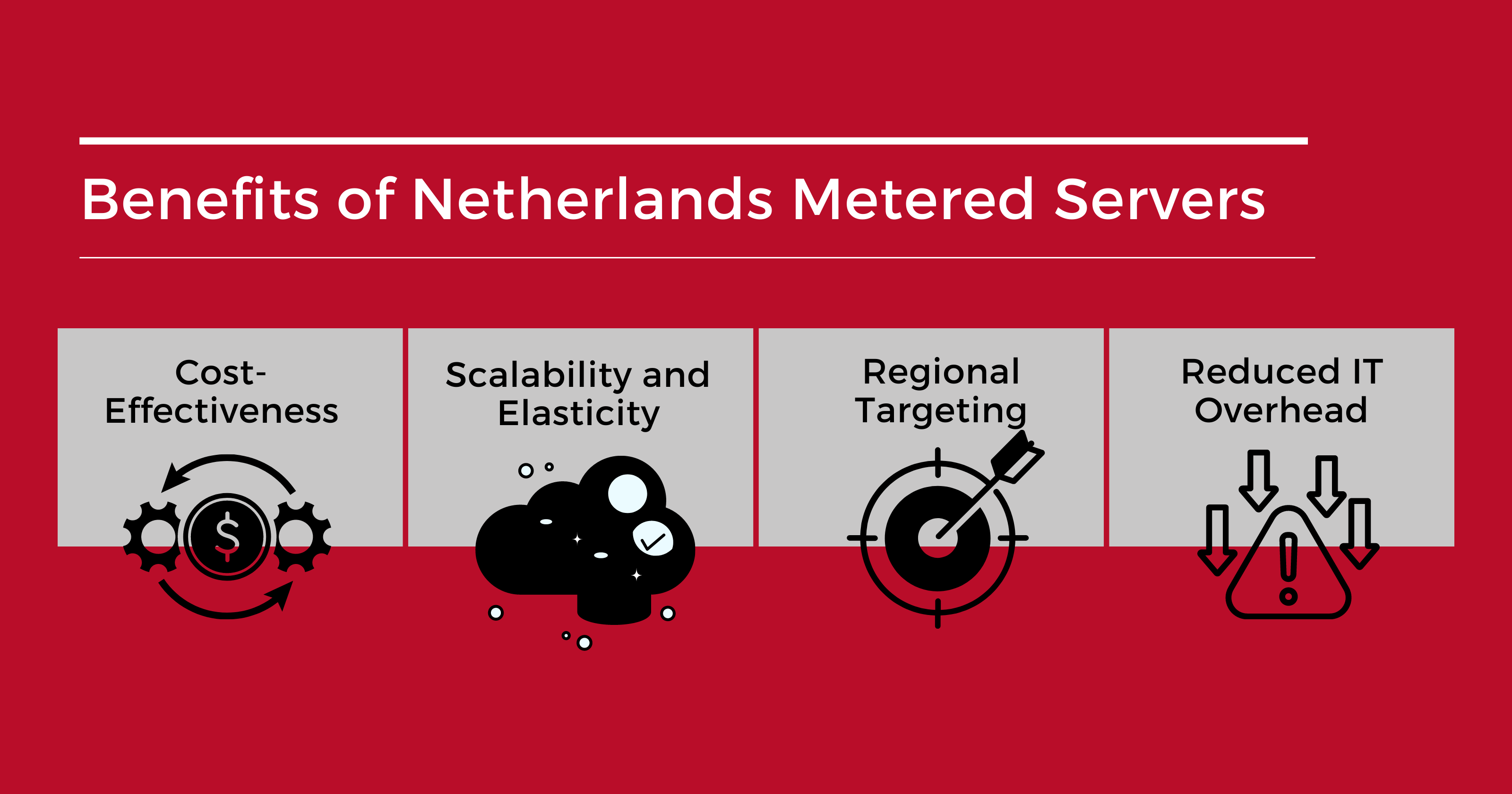 Benefits of Netherlands Metered Servers

Cost-Effectiveness

Scalability and Elasticity

Regional Targeting

Reduced IT Overhead